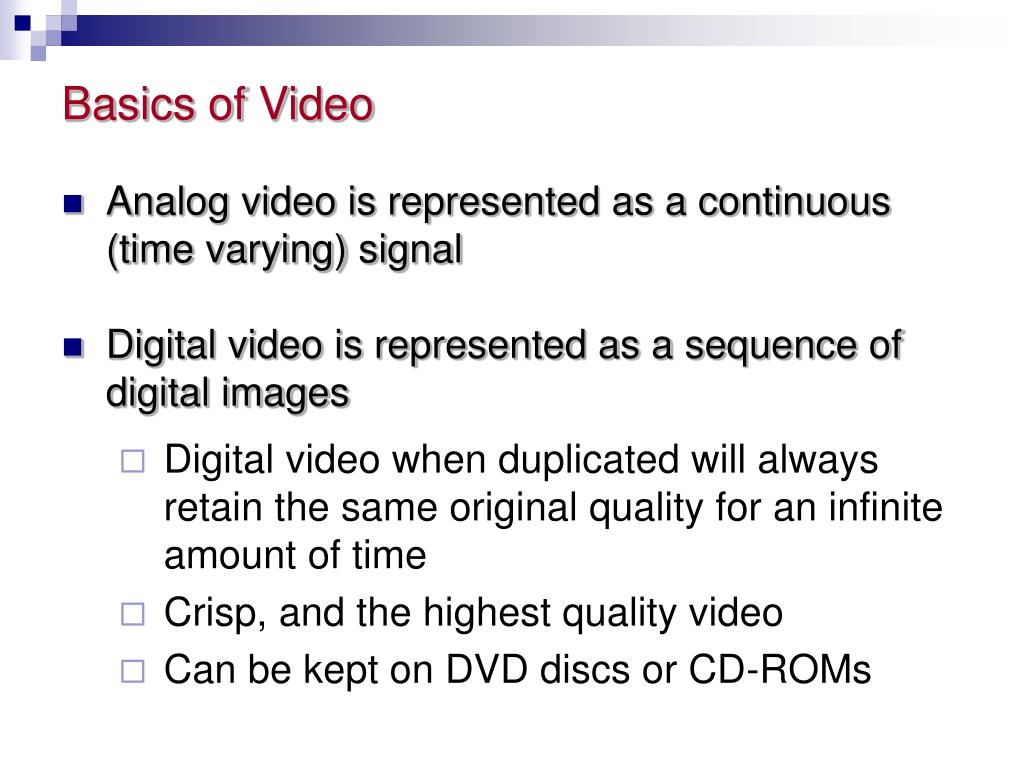 Basics of Video

Analog video is represented as a continuous (time varying) signal

Digital video is represented as a sequence of digital images

Digital video when duplicated will always retain the same original quality for an infinite amount of time

Crisp, and the highest quality video

Can be kept on DVD discs or CD-ROMs